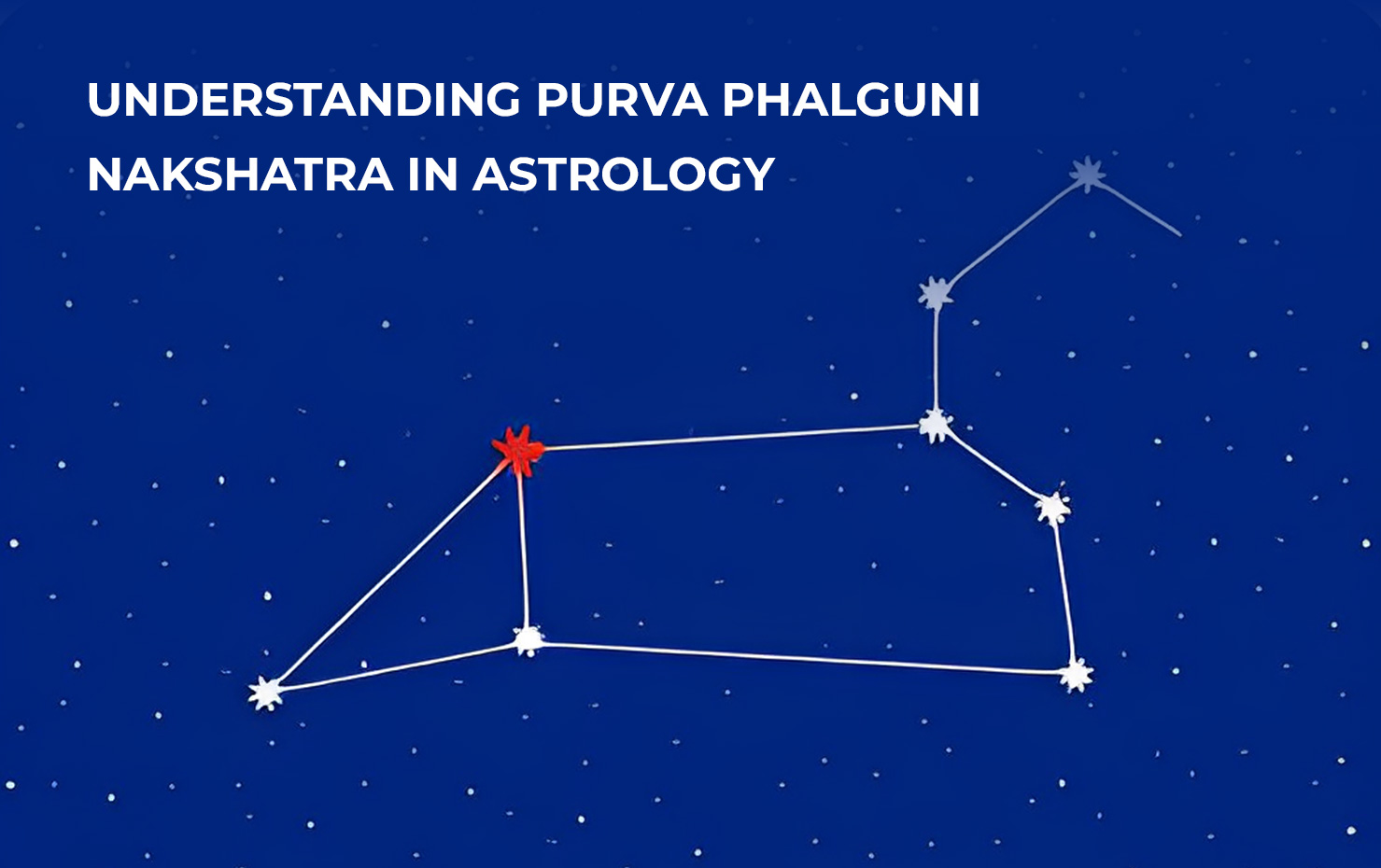 UNDERSTANDING PURVA PHALGUNI NAKSHATRA IN ASTROLOGY